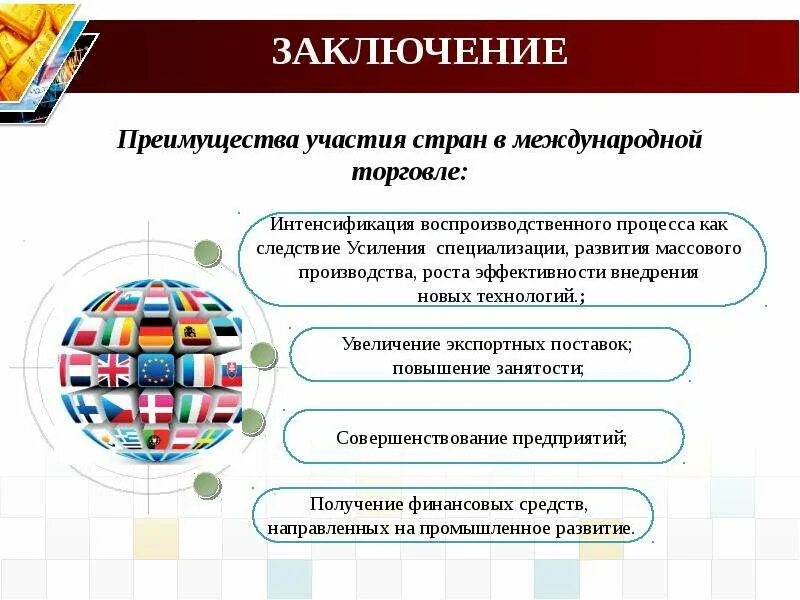 ЗАКЛЮЧЕНИЕ

Преимущества участия стран в международной торговле:

Интенсификация воспроизводственного процесса как следствие Усиления специализации, развития массового производства, роста эффективности внедрения новых технологий.;

Увеличение экспортных поставок; повышение занятости;

Совершенствование предприятий;

Получение финансовых средств, направленных на промышленное развитие.